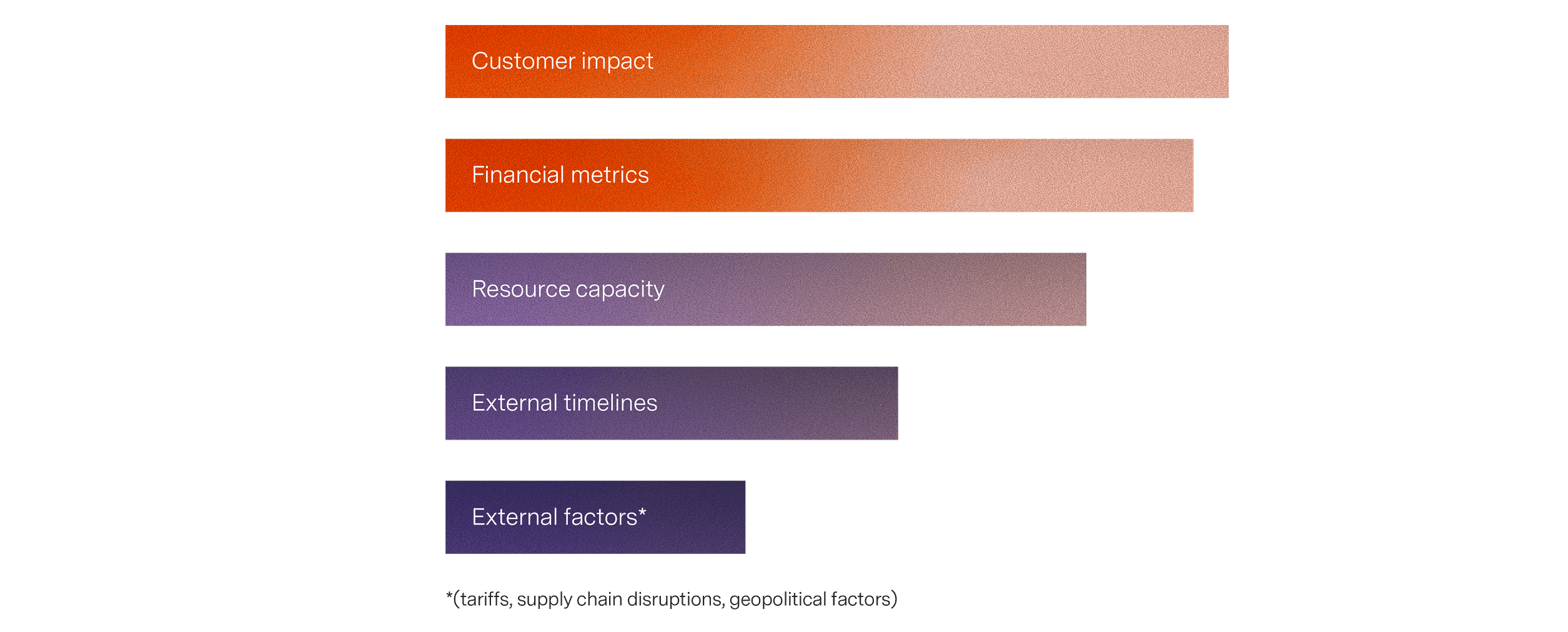 Customer impact

Financial metrics

Resource capacity

External timelines

External factors*

*(tariffs, supply chain disruptions, geopolitical factors)